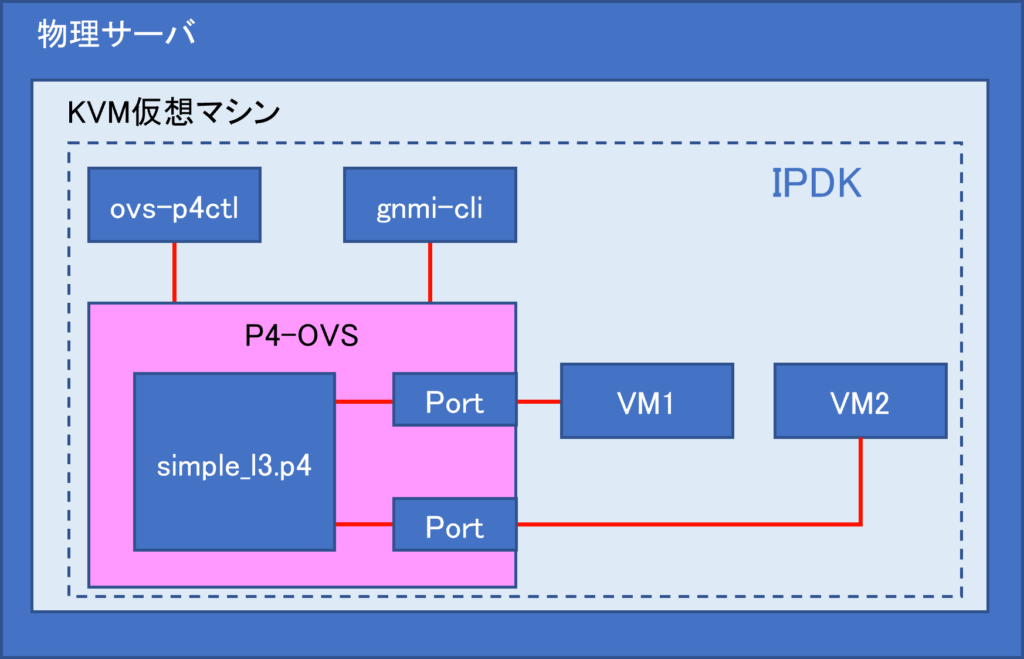 物理サーバ

KVM仮想マシン

IPDK

ovs-p4ctl

gnmi-cli

P4-OVS

simple_l3.p4

Port

Port

VM1

VM2